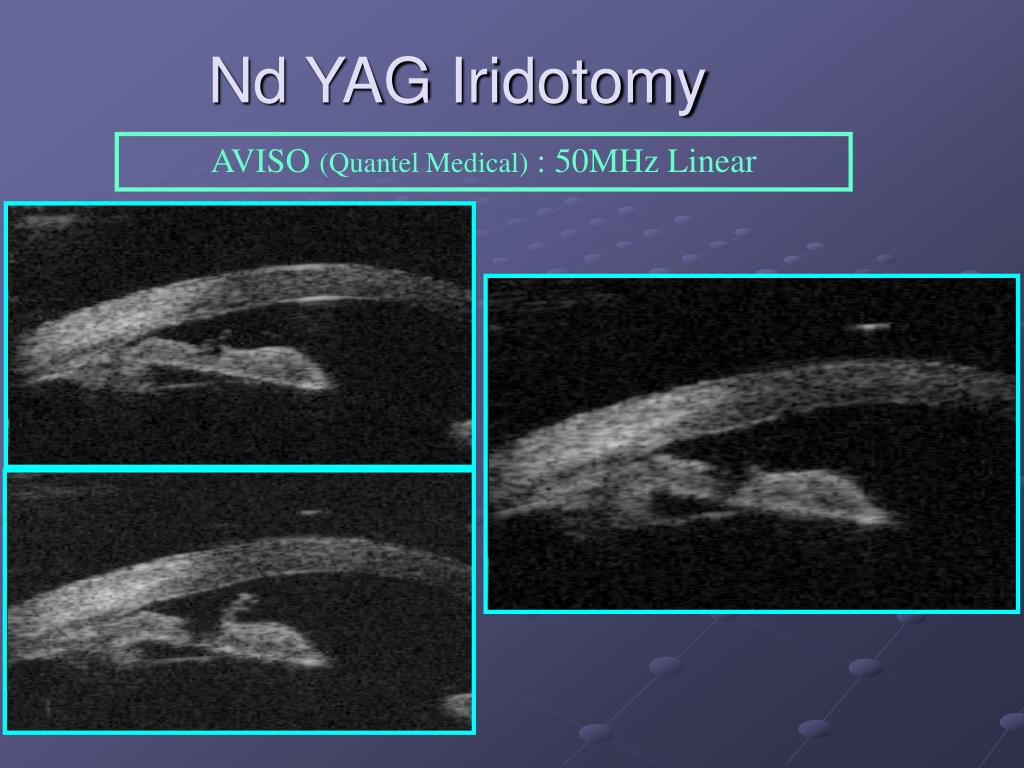 Nd YAG Iridotomy

AVISO (Quantel Medical) : 50MHz Linear